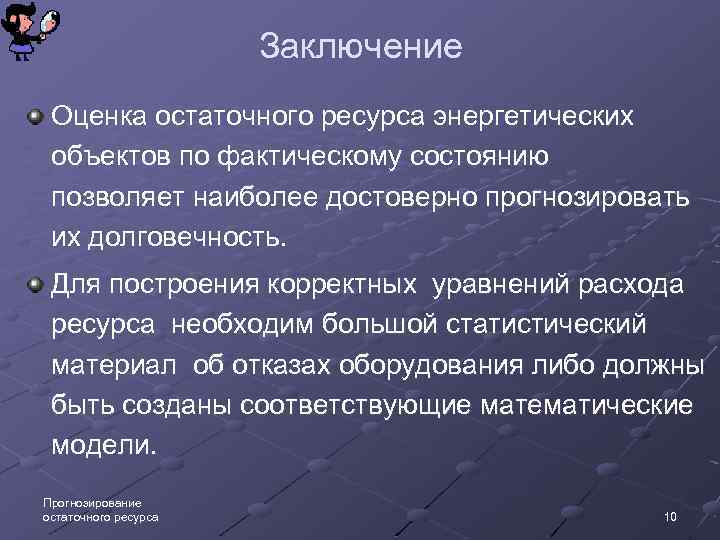 Заключение

Оценка остаточного ресурса энергетических объектов по фактическому состоянию позволяет наиболее достоверно прогнозировать их долговечность.

Для построения корректных уравнений расхода ресурса необходим большой статистический материал об отказах оборудования либо должны быть созданы соответствующие математические модели.

Прогнозирование остаточного ресурса

10